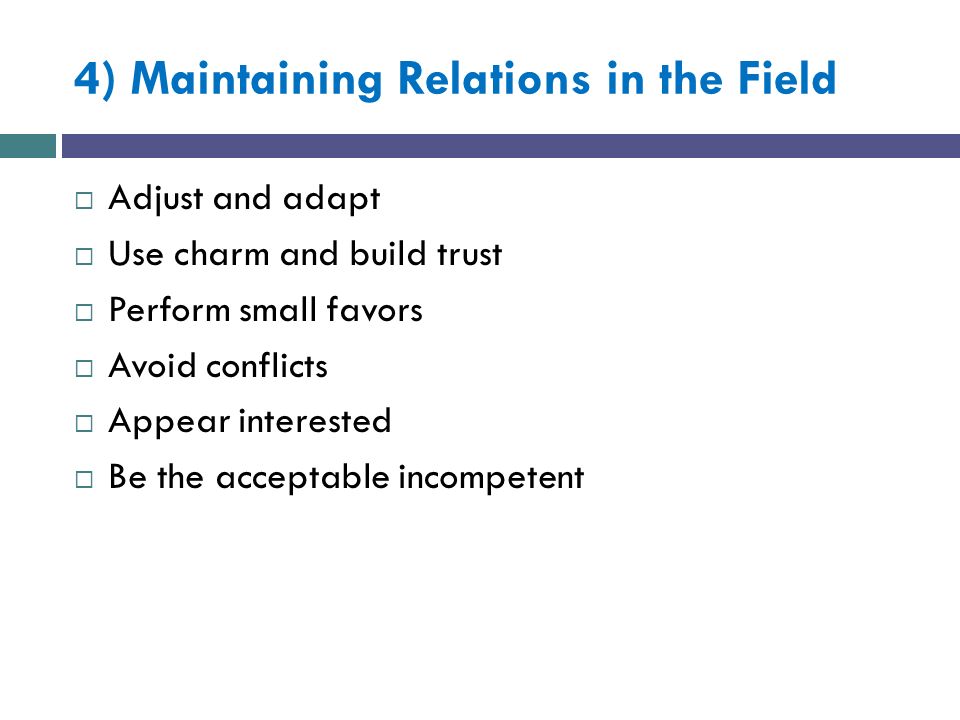 4) Maintaining Relations in the Field

□ Adjust and adapt
□ Use charm and build trust
□ Perform small favors
□ Avoid conflicts
□ Appear interested
□ Be the acceptable incompetent